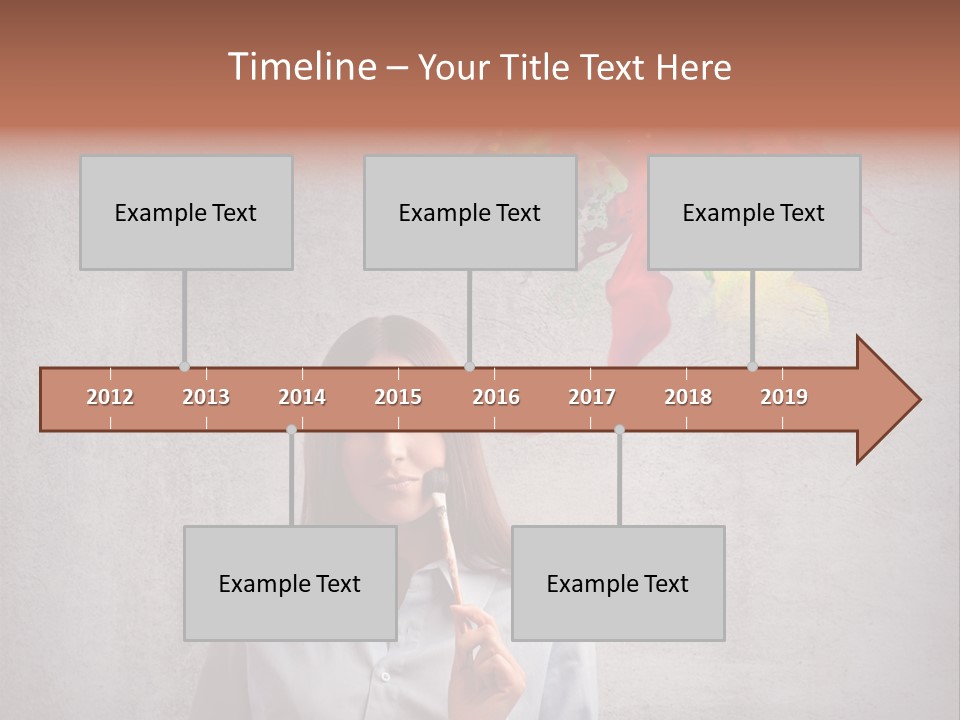 Timeline – Your Title Text Here

Example Text

Example Text

Example Text

2012 2013 2014 2015 2016 2017 2018 2019

Example Text

Example Text